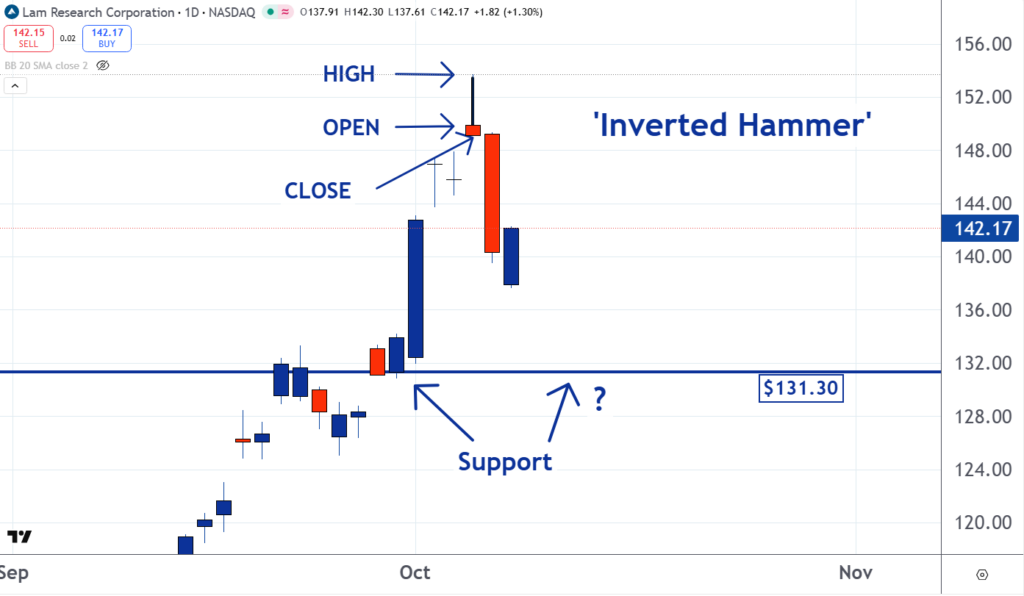 Lam Research Corporation · 1D · NASDAQ O137.91 H142.30 L137.61 C142.17 +1.82 (+1.30%)

142.15 SELL 0.02 142.17 BUY

BB 20 SMA close 2

HIGH

OPEN

CLOSE

'Inverted Hammer'

Support

?

$131.30

156.00
152.00
148.00
144.00
142.17
140.00
136.00
132.00
128.00
124.00
120.00

Sep Oct Nov